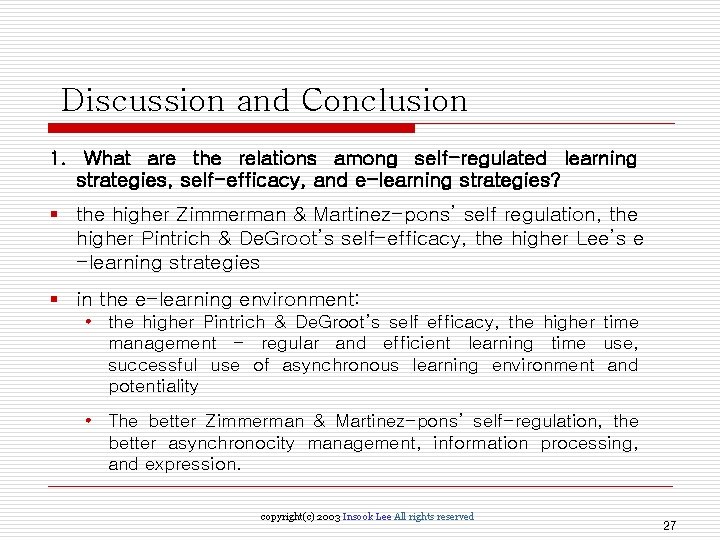 Discussion and Conclusion

1. What are the relations among self-regulated learning strategies, self-efficacy, and e-learning strategies?

▪ the higher Zimmerman & Martinez-pons' self regulation, the higher Pintrich & DeGroot's self-efficacy, the higher Lee's e-learning strategies

▪ in the e-learning environment:

• the higher Pintrich & DeGroot's self efficacy, the higher time management – regular and efficient learning time use, successful use of asynchronous learning environment and potentiality

• The better Zimmerman & Martinez-pons' self-regulation, the better asynchronocity management, information processing, and expression.

copyright(c) 2003 Insook Lee All rights reserved

27